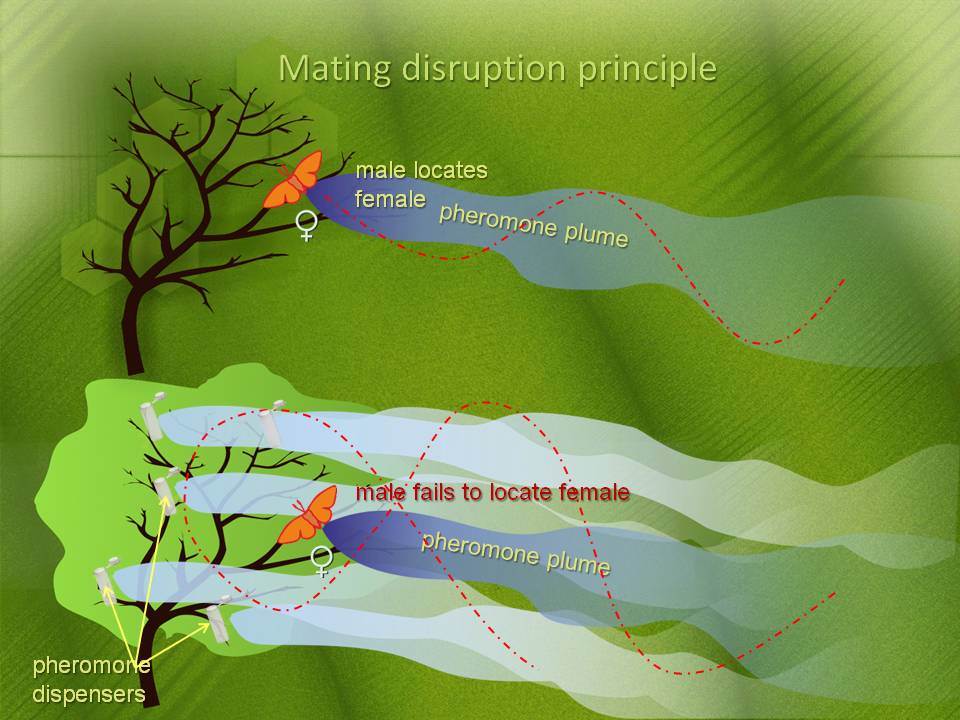 Mating disruption principle

male locates female

♀

pheromone plume

male fails to locate female

♀

pheromone plume

pheromone dispensers